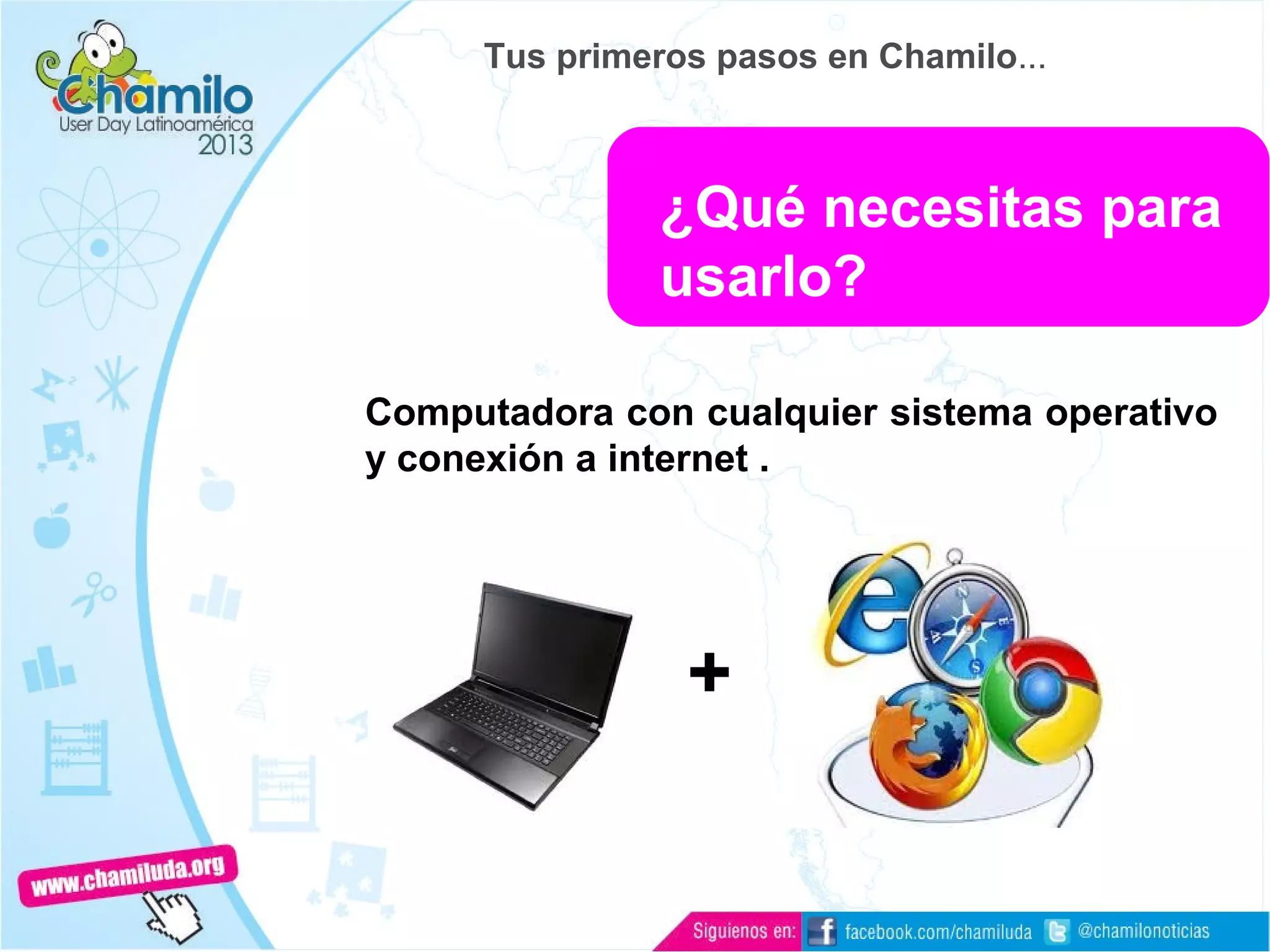 Chamilo
User Day Latinoamérica
2013

Tus primeros pasos en Chamilo...

¿Qué necesitas para usarlo?

Computadora con cualquier sistema operativo y conexión a internet .

+

www.chamiluda.org

Siguienos en: facebook.com/chamiluda @chamilonoticias